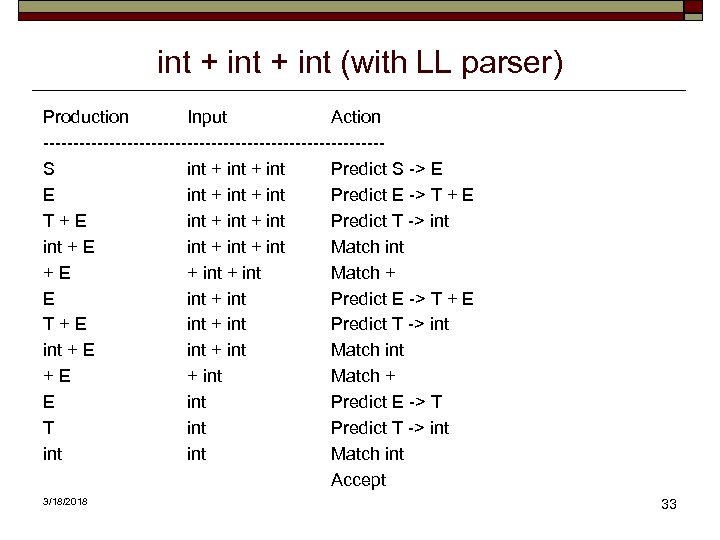 int + int + int (with LL parser)

| Production | Input | Action |
|---|---|---|
| S | int + int + int | Predict S -> E |
| E | int + int + int | Predict E -> T + E |
| T + E | int + int + int | Predict T -> int |
| int + E | int + int + int | Match int |
| + E | + int + int | Match + |
| E | int + int | Predict E -> T + E |
| T + E | int + int | Predict T -> int |
| int + E | int + int | Match int |
| + E | + int | Match + |
| E | int | Predict E -> T |
| T | int | Predict T -> int |
| int | int | Match int |
| | | Accept |

3/18/2018

33